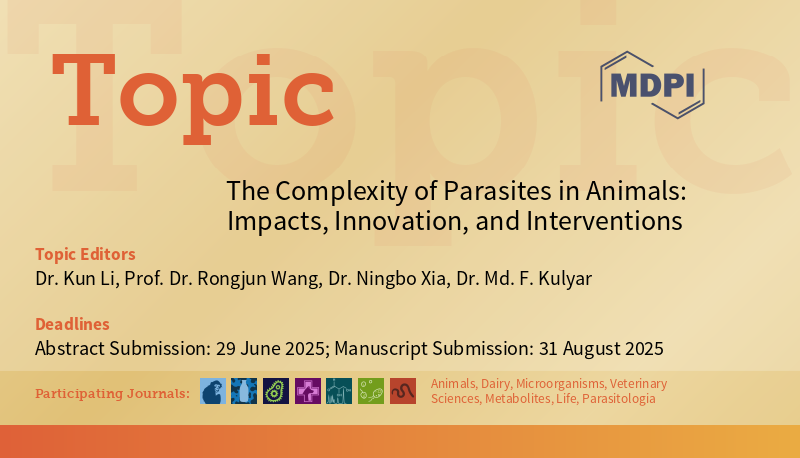 Topic

MDPI

The Complexity of Parasites in Animals: Impacts, Innovation, and Interventions

Topic Editors
Dr. Kun Li, Prof. Dr. Rongjun Wang, Dr. Ningbo Xia, Dr. Md. F. Kulyar

Deadlines
Abstract Submission: 29 June 2025; Manuscript Submission: 31 August 2025

Participating Journals:

Animals, Dairy, Microorganisms, Veterinary Sciences, Metabolites, Life, Parasitologia